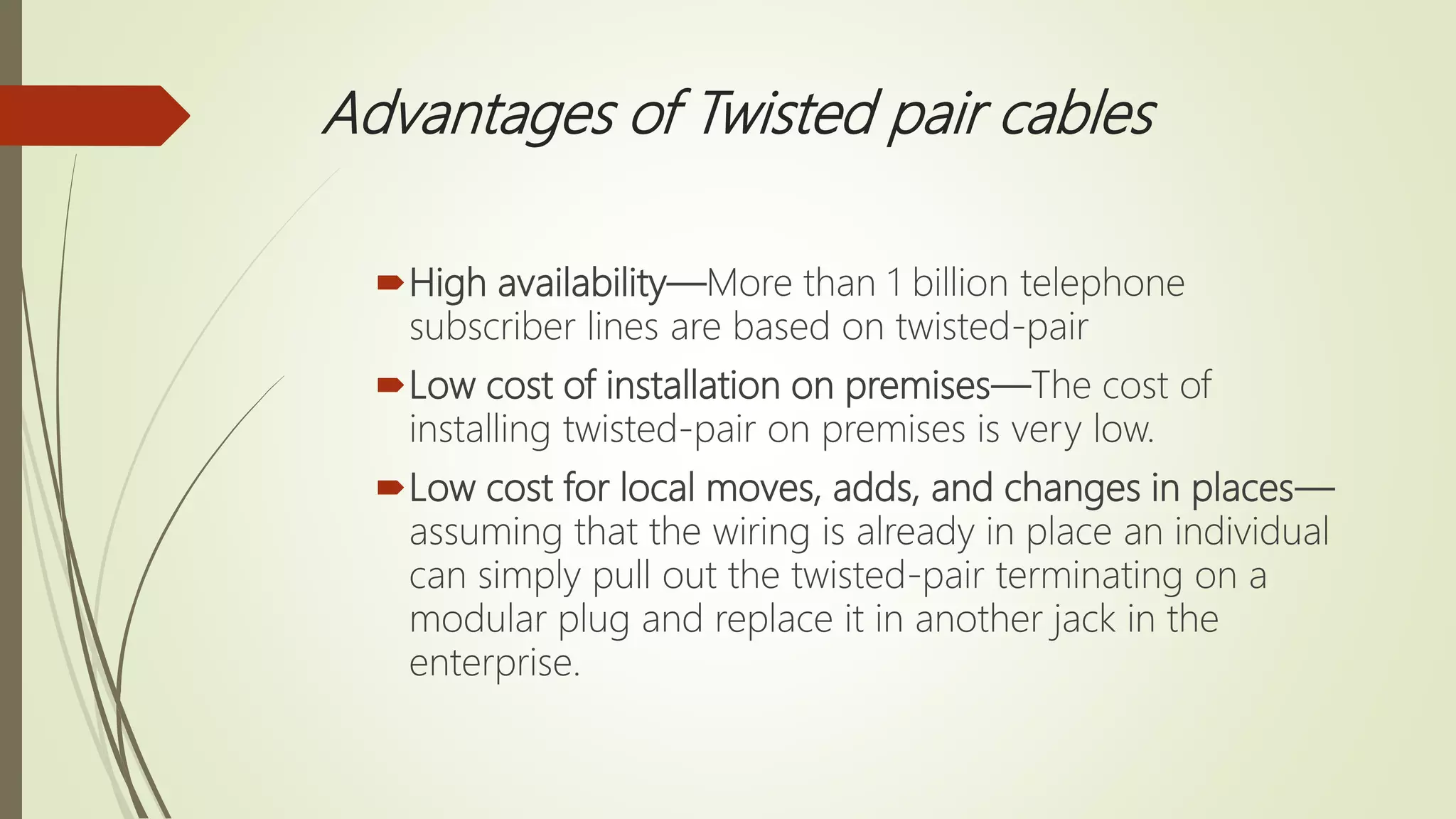 Advantages of Twisted pair cables

High availability—More than 1 billion telephone subscriber lines are based on twisted-pair

Low cost of installation on premises—The cost of installing twisted-pair on premises is very low.

Low cost for local moves, adds, and changes in places—assuming that the wiring is already in place an individual can simply pull out the twisted-pair terminating on a modular plug and replace it in another jack in the enterprise.